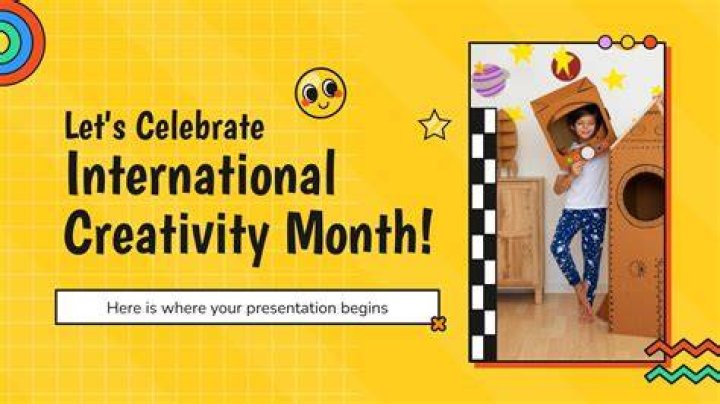 Let's Celebrate International Creativity Month!

Here is where your presentation begins